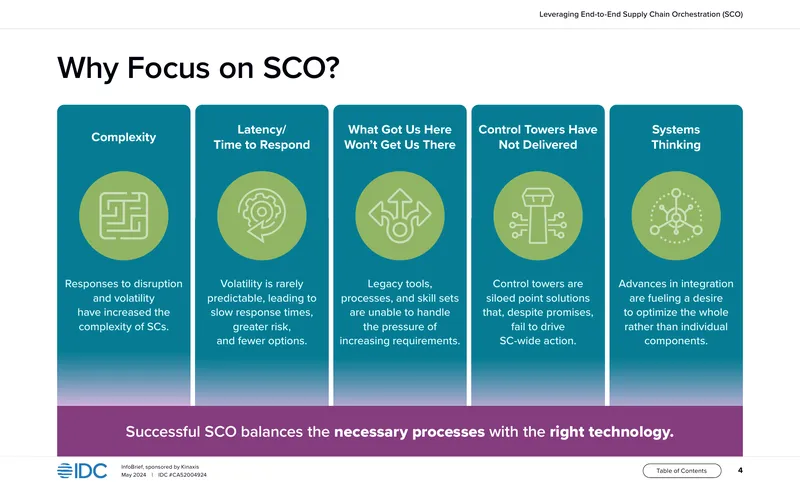 Leveraging End-to-End Supply Chain Orchestration (SCO)

Why Focus on SCO?

Complexity

Responses to disruption and volatility have increased the complexity of SCs.

Latency/ Time to Respond

Volatility is rarely predictable, leading to slow response times, greater risk, and fewer options.

What Got Us Here Won't Get Us There

Legacy tools, processes, and skill sets are unable to handle the pressure of increasing requirements.

Control Towers Have Not Delivered

Control towers are siloed point solutions that, despite promises, fail to drive SC-wide action.

Systems Thinking

Advances in integration are fueling a desire to optimize the whole rather than individual components.

Successful SCO balances the necessary processes with the right technology.

IDC

InfoBrief, sponsored by Kinaxis
May 2024 | IDC #CA52004924

Table of Contents

4